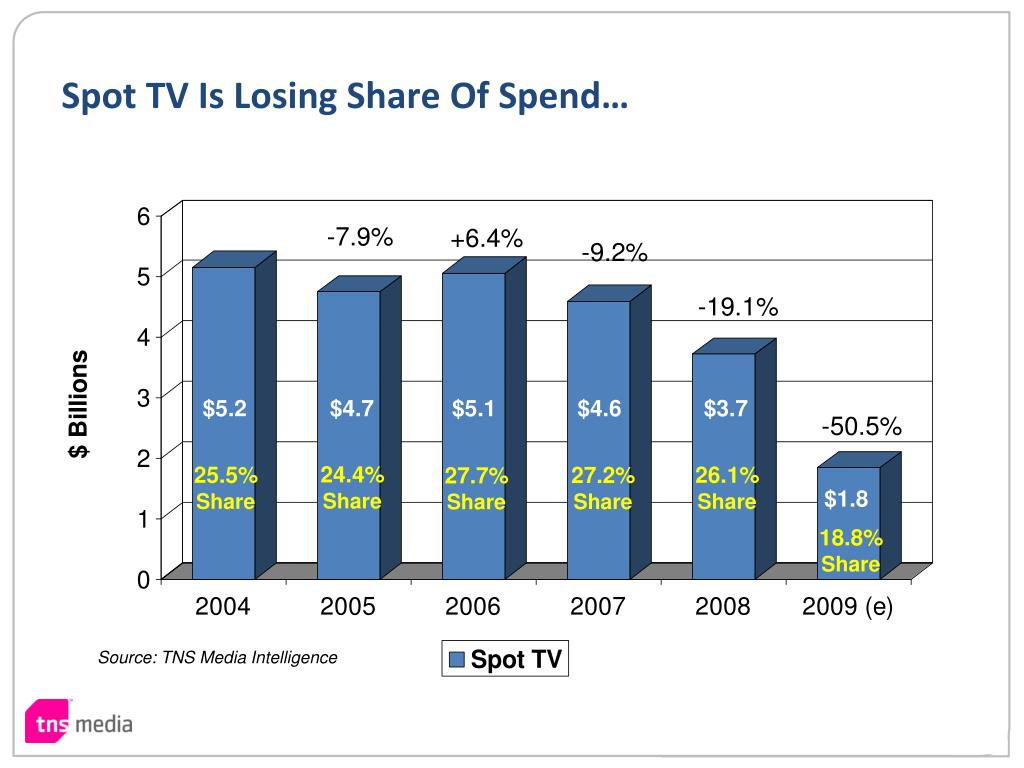 Spot TV Is Losing Share Of Spend…

$ Billions

6
5
4
3
2
1
0

-7.9%
+6.4%
-9.2%
-19.1%
-50.5%

$5.2
25.5% Share

$4.7
24.4% Share

$5.1
27.7% Share

$4.6
27.2% Share

$3.7
26.1% Share

$1.8
18.8% Share

2004
2005
2006
2007
2008
2009 (e)

Source: TNS Media Intelligence

Spot TV

tns media